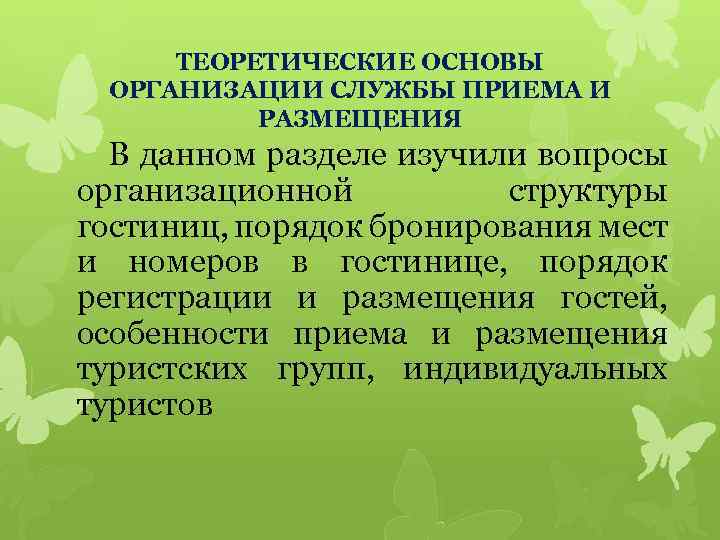 ТЕОРЕТИЧЕСКИЕ ОСНОВЫ ОРГАНИЗАЦИИ СЛУЖБЫ ПРИЕМА И РАЗМЕЩЕНИЯ

В данном разделе изучили вопросы организационной структуры гостиниц, порядок бронирования мест и номеров в гостинице, порядок регистрации и размещения гостей, особенности приема и размещения туристских групп, индивидуальных туристов